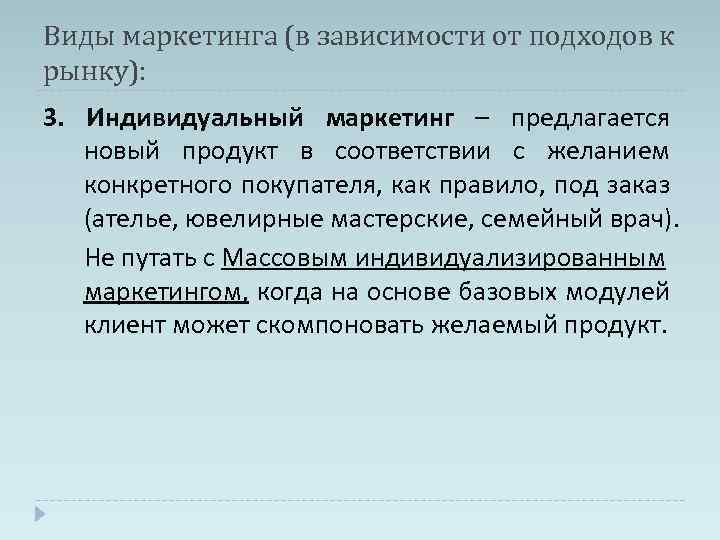 Виды маркетинга (в зависимости от подходов к рынку):

3. Индивидуальный маркетинг – предлагается новый продукт в соответствии с желанием конкретного покупателя, как правило, под заказ (ателье, ювелирные мастерские, семейный врач).

Не путать с Массовым индивидуализированным маркетингом, когда на основе базовых модулей клиент может скомпоновать желаемый продукт.